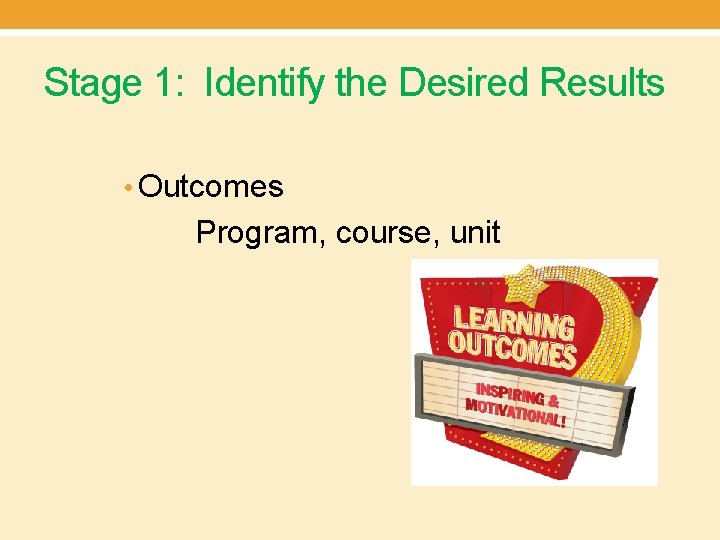 Stage 1: Identify the Desired Results

• Outcomes

Program, course, unit

LEARNING OUTCOMES

INSPIRING & MOTIVATIONAL!